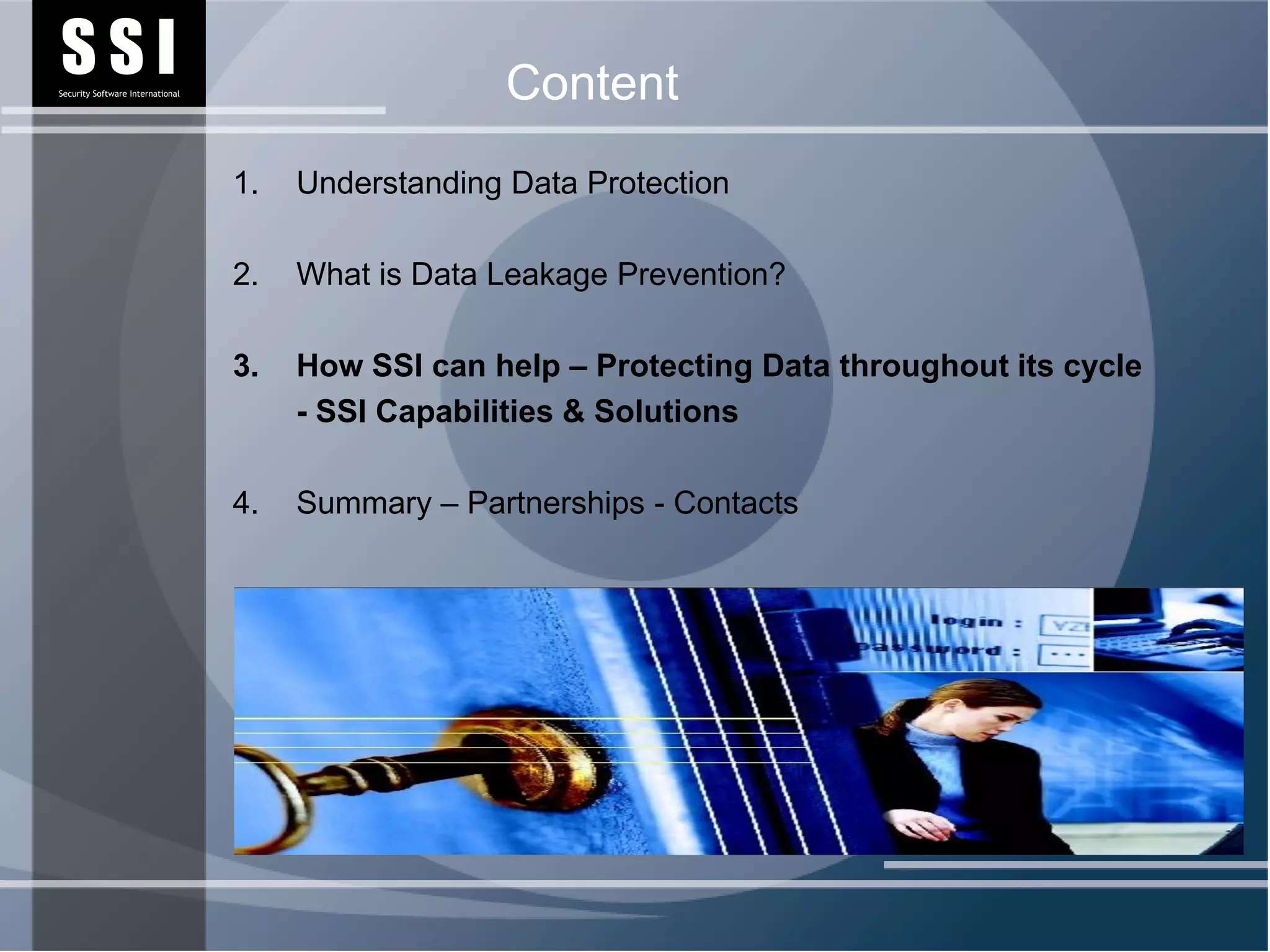 SSI
Security Software International

Content

1. Understanding Data Protection

2. What is Data Leakage Prevention?

3. How SSI can help – Protecting Data throughout its cycle - SSI Capabilities & Solutions

4. Summary – Partnerships - Contacts

login :
password :